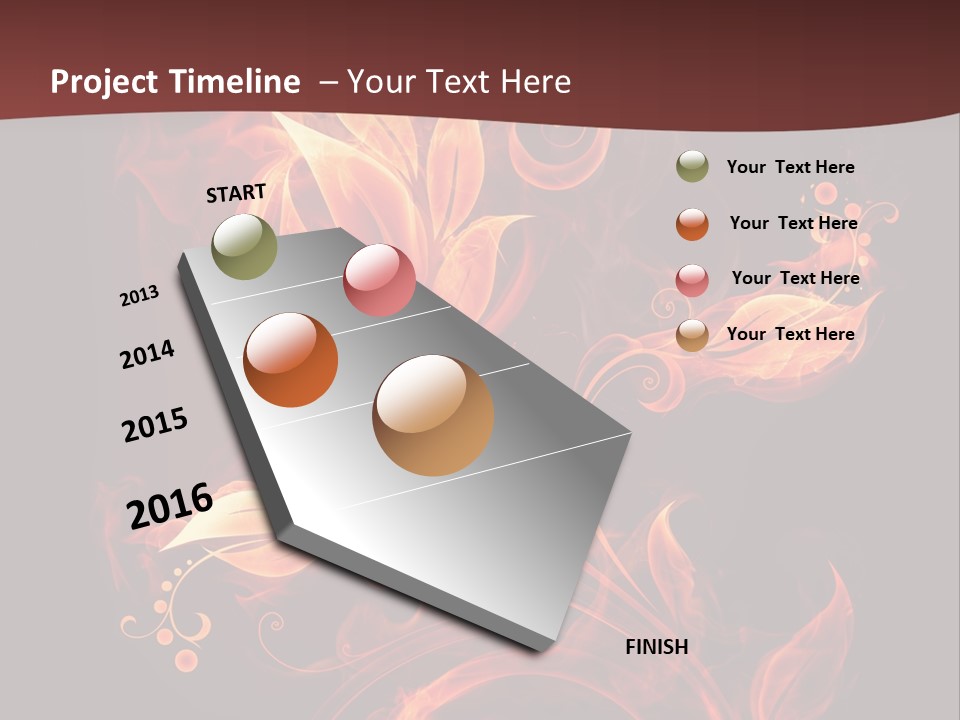 Project Timeline – Your Text Here

START

2013

2014

2015

2016

FINISH

Your Text Here

Your Text Here

Your Text Here

Your Text Here